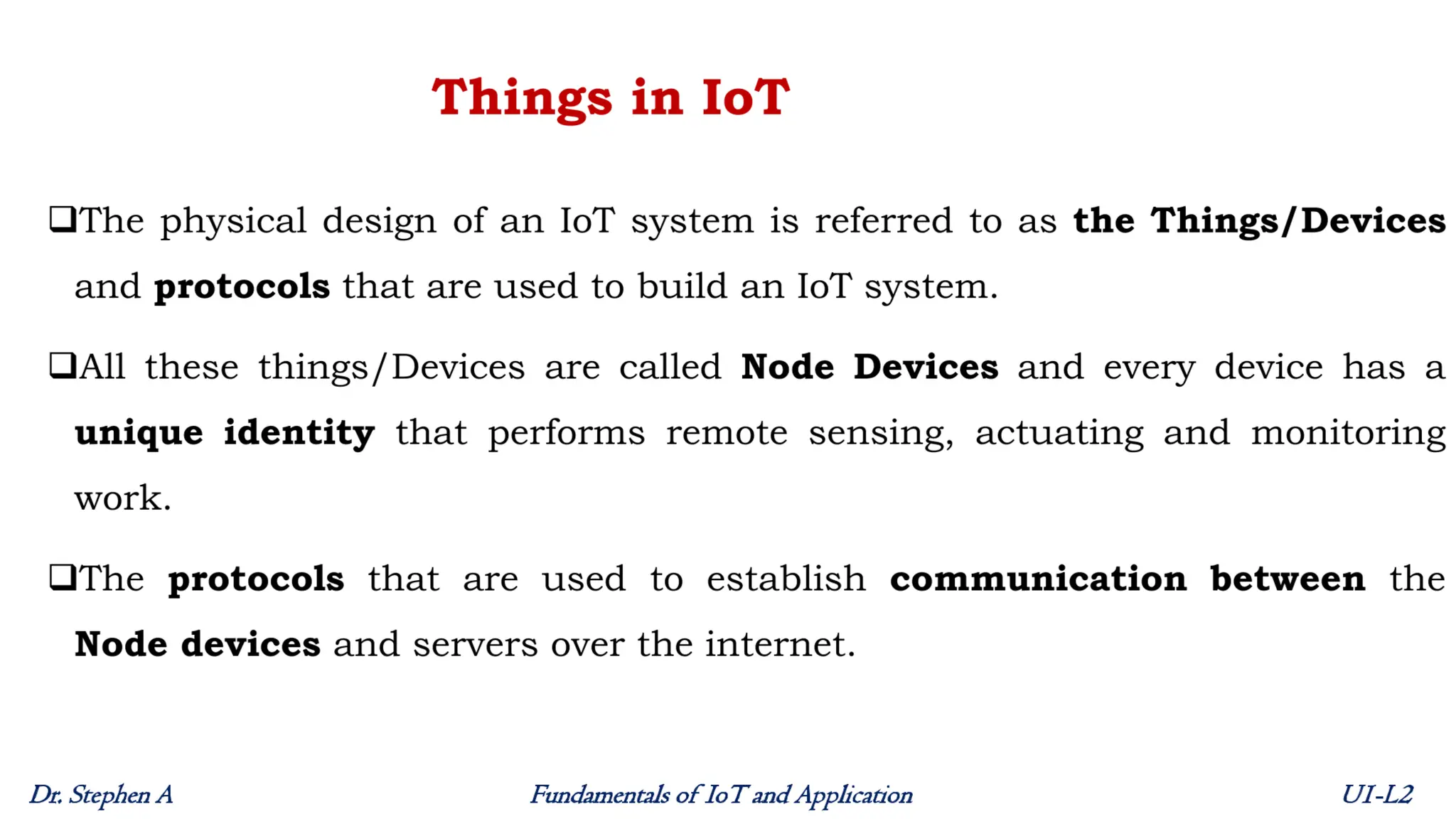 Things in IoT

❑The physical design of an IoT system is referred to as the Things/Devices and protocols that are used to build an IoT system.

❑All these things/Devices are called Node Devices and every device has a unique identity that performs remote sensing, actuating and monitoring work.

❑The protocols that are used to establish communication between the Node devices and servers over the internet.

Dr. Stephen A

Fundamentals of IoT and Application

UI-L2